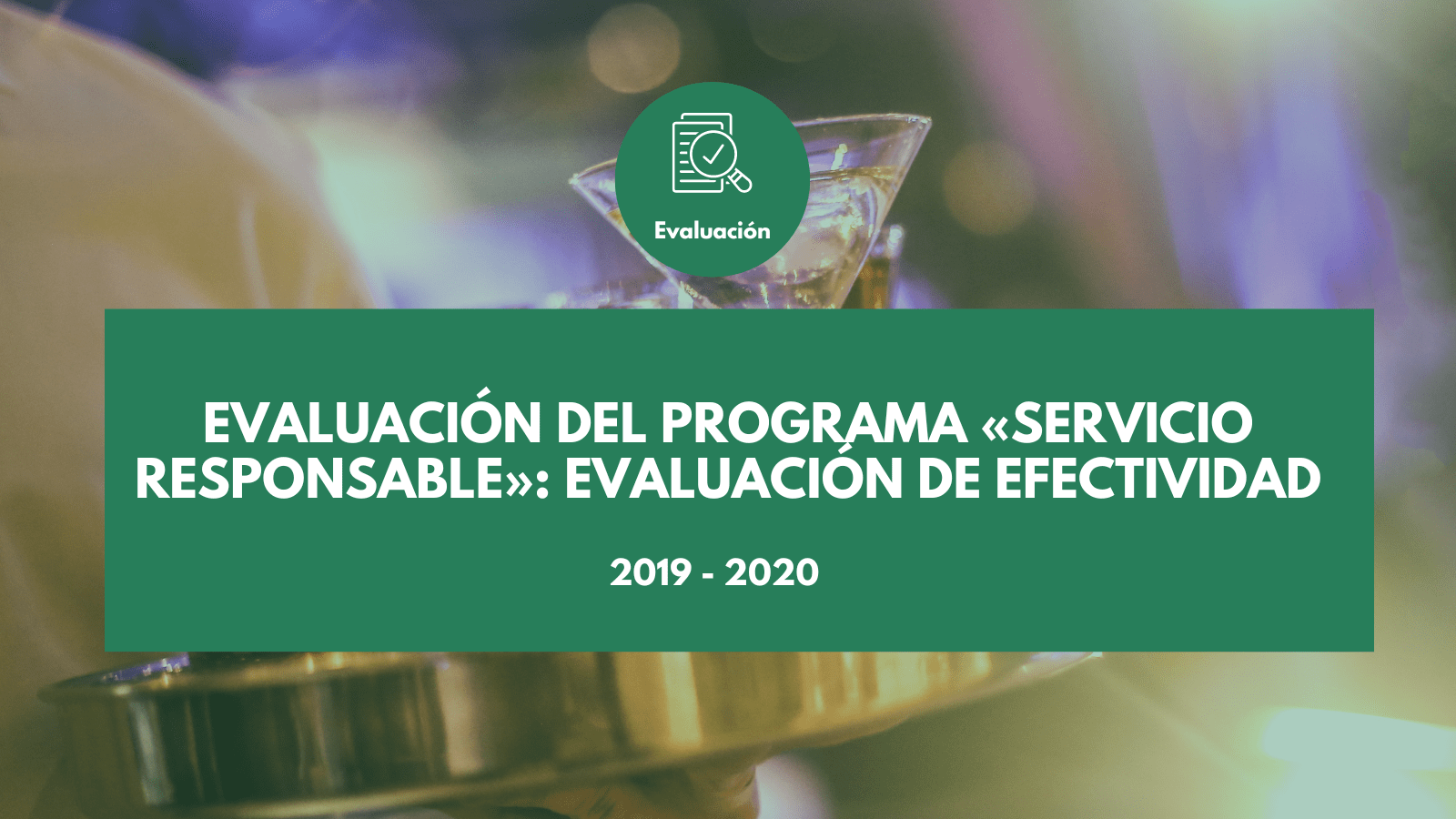 Evaluación

EVALUACIÓN DEL PROGRAMA «SERVICIO RESPONSABLE»: EVALUACIÓN DE EFECTIVIDAD

2019 - 2020